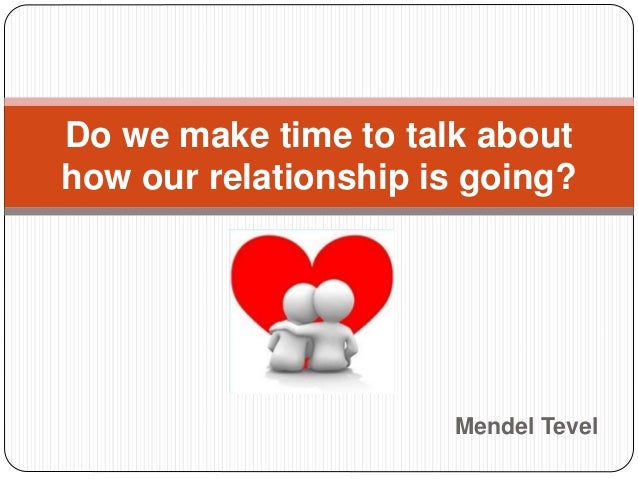 Do we make time to talk about how our relationship is going?

Mendel Tevel